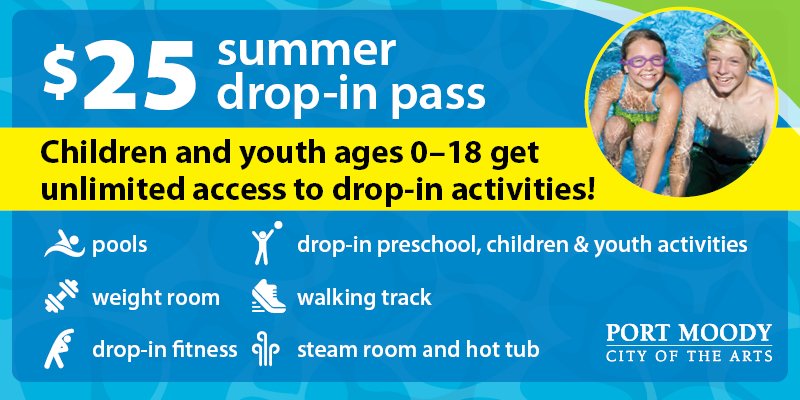 $25 summer drop-in pass

Children and youth ages 0–18 get unlimited access to drop-in activities!

pools

weight room

drop-in fitness

drop-in preschool, children & youth activities

walking track

steam room and hot tub

PORT MOODY
CITY OF THE ARTS